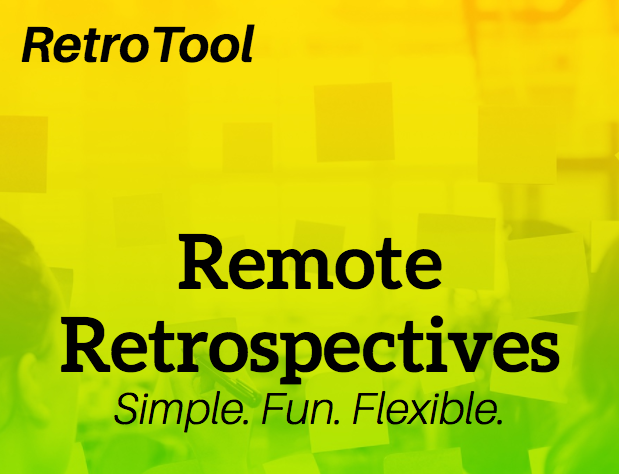 RetroTool

Remote Retrospectives

Simple. Fun. Flexible.